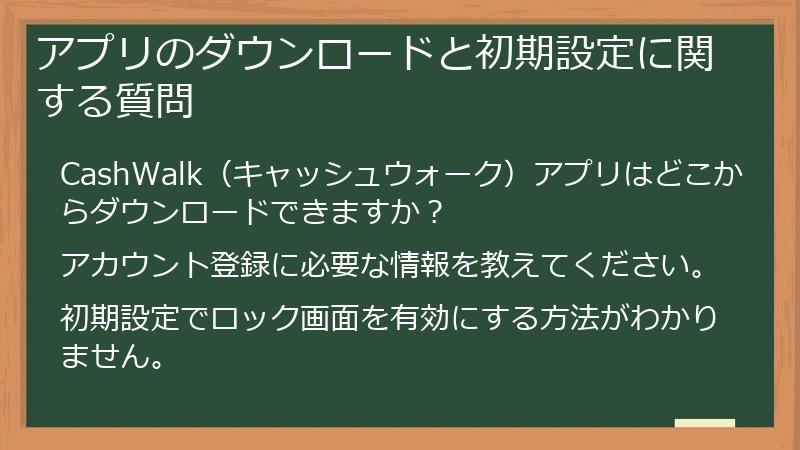 アプリのダウンロードと初期設定に関する質問

CashWalk（キャッシュウォーク）アプリはどこからダウンロードできますか？

アカウント登録に必要な情報を教えてください。

初期設定でロック画面を有効にする方法がわかりません。